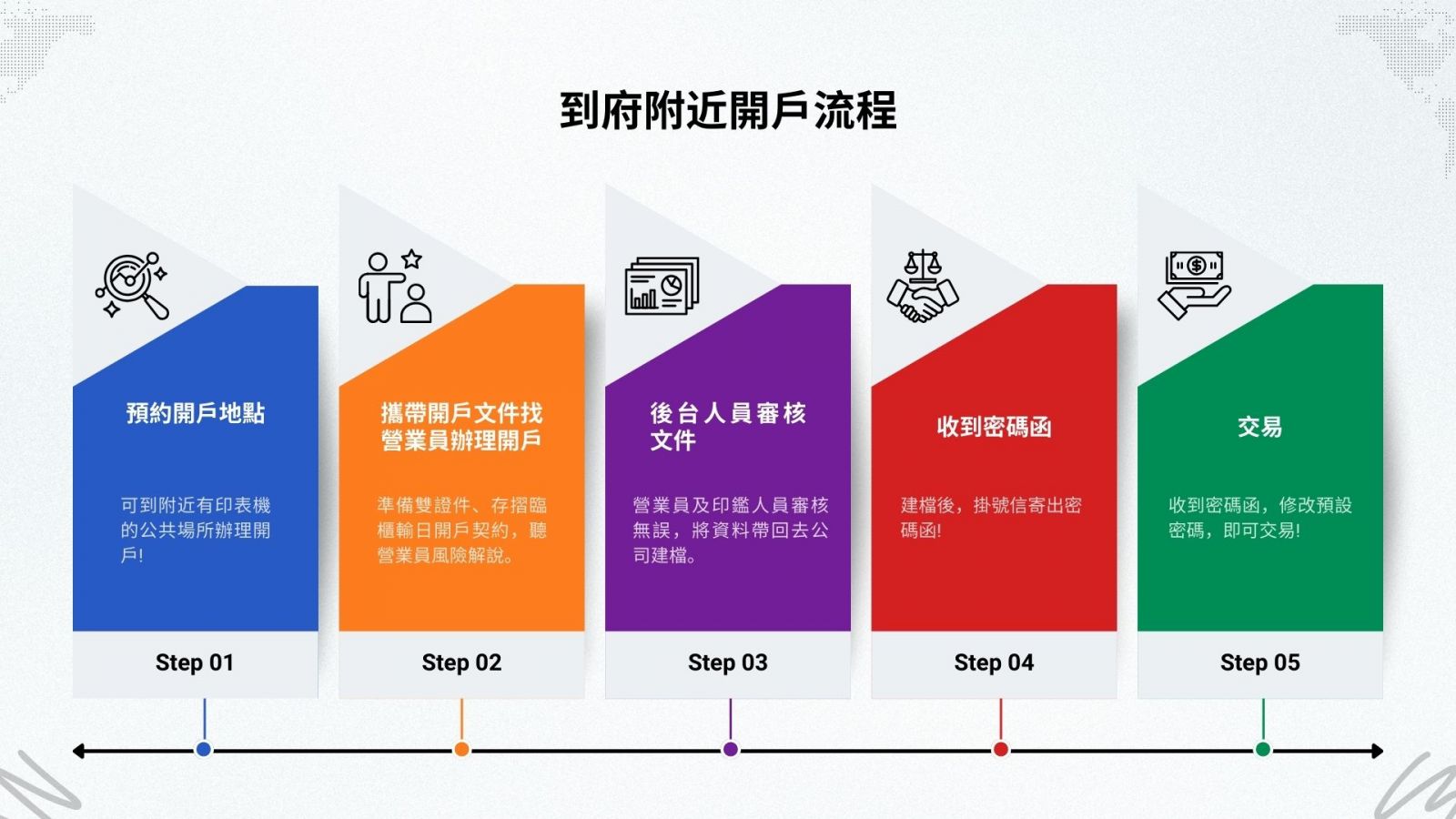 到府附近開戶流程

預約開戶地點

可到附近有印表機的公共場所辦理開戶!

Step 01

攜帶開戶文件找營業員辦理開戶

準備雙證件、存摺臨櫃輸日開戶契約，聽營業員風險解說。

Step 02

後台人員審核文件

營業員及印鑑人員審核無誤，將資料帶回去公司建檔。

Step 03

收到密碼函

建檔後，掛號信寄出密碼函!

Step 04

交易

收到密碼函，修改預設密碼，即可交易!

Step 05